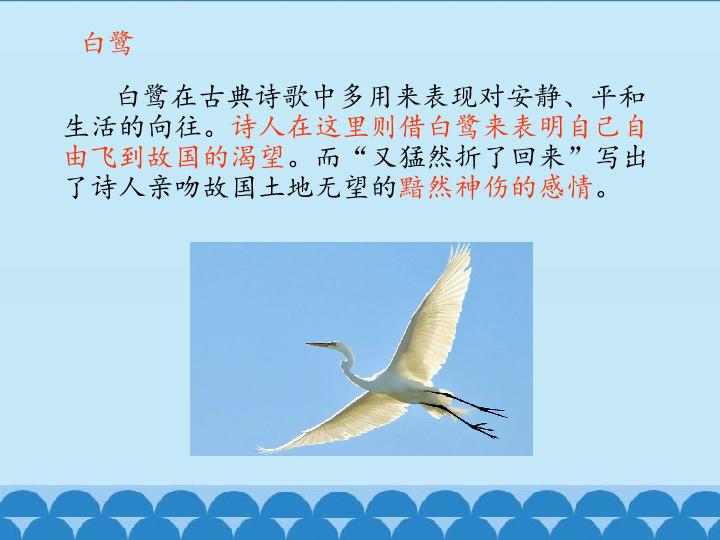 白鹭

白鹭在古典诗歌中多用来表现对安静、平和生活的向往。诗人在这里则借白鹭来表明自己自由飞到故国的渴望。而“又猛然折了回来”写出了诗人亲吻故国土地无望的黯然神伤的感情。